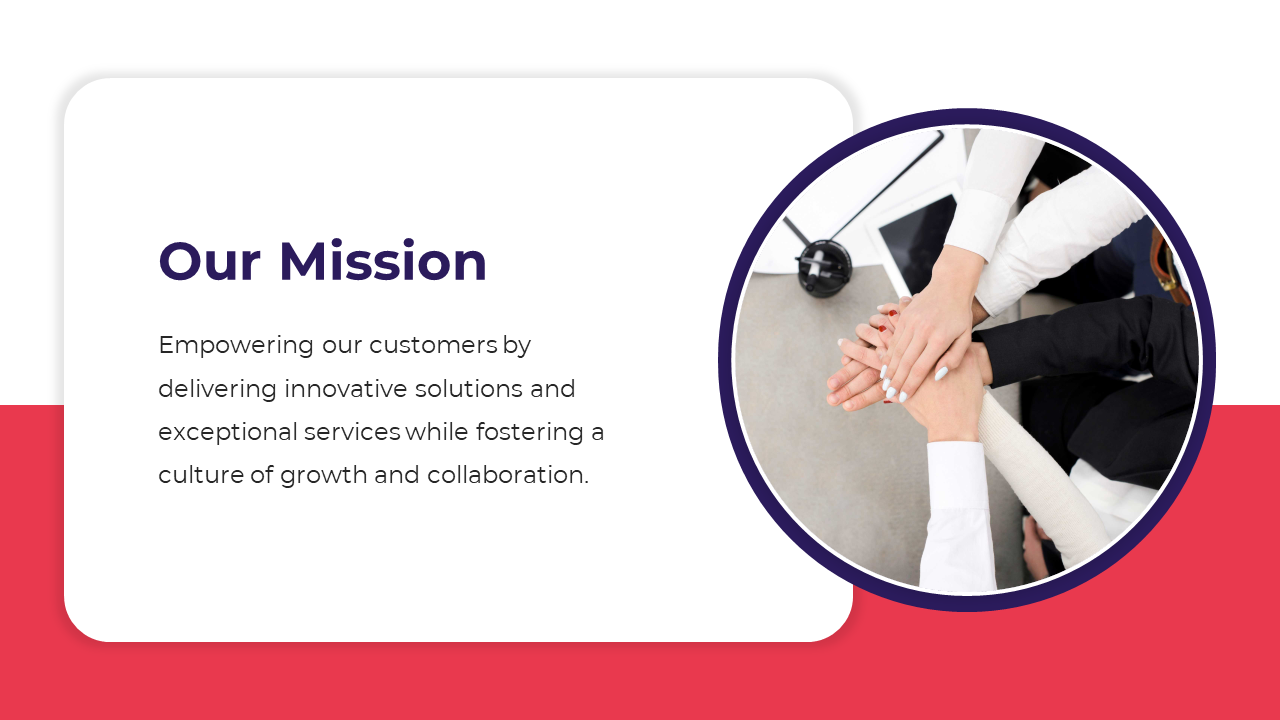 Our Mission

Empowering our customers by delivering innovative solutions and exceptional services while fostering a culture of growth and collaboration.